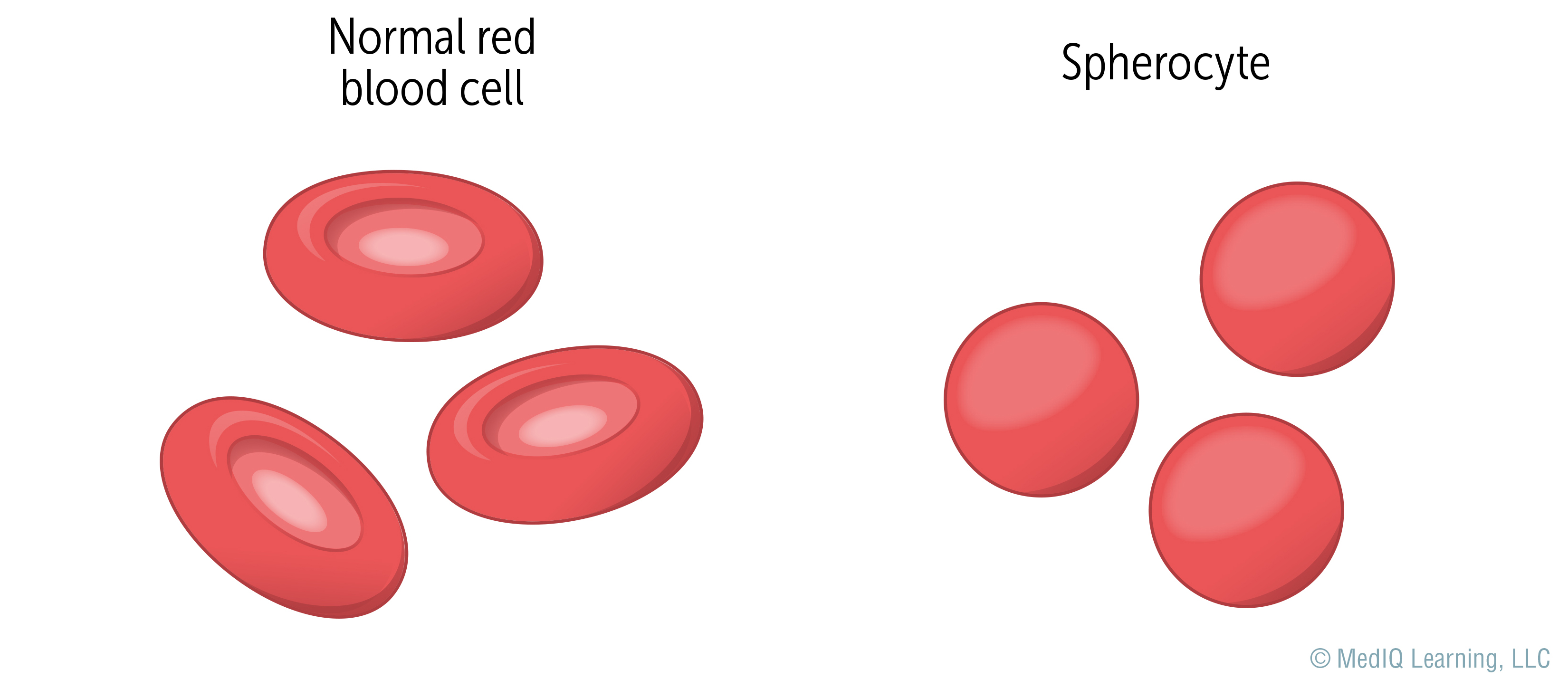 Normal red blood cell

Spherocyte

© MedIQ Learning, LLC